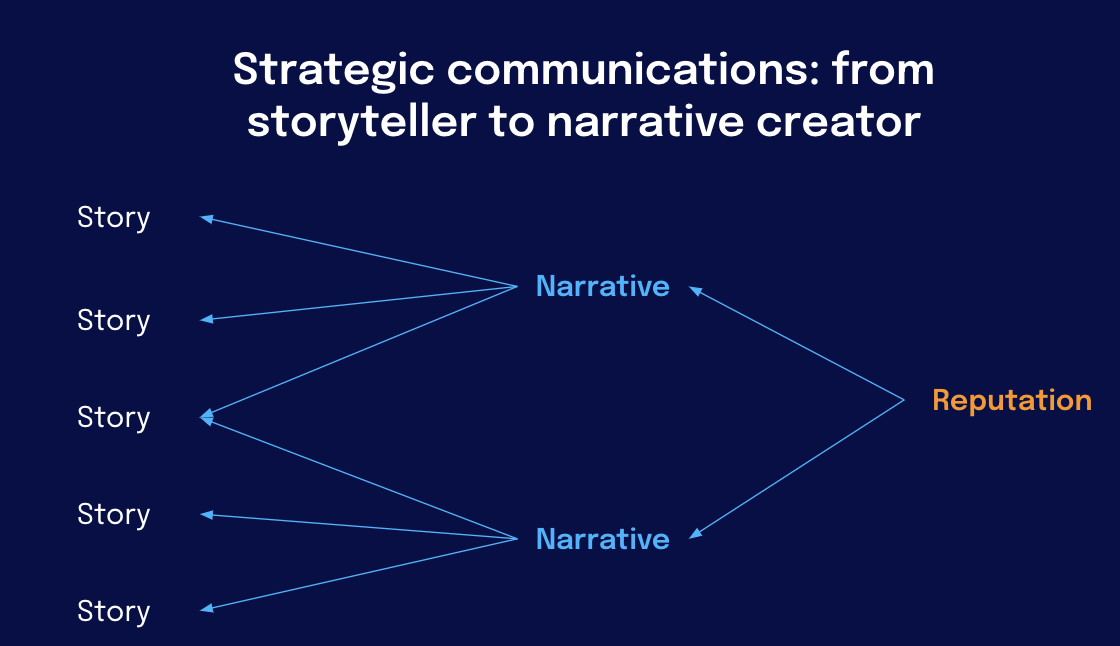 Strategic communications: from storyteller to narrative creator

Story

Story

Story

Story

Story

Narrative

Narrative

Reputation